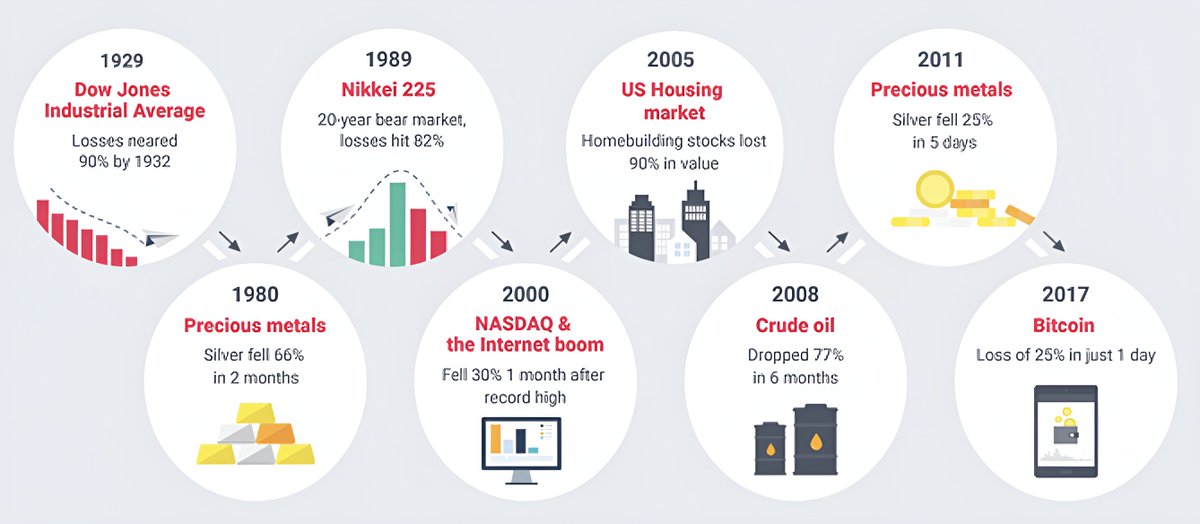 1929
Dow Jones Industrial Average
Losses neared 90% by 1932

1980
Precious metals
Silver fell 66% in 2 months

1989
Nikkei 225
20-year bear market, losses hit 82%

2000
NASDAQ & the Internet boom
Fell 30% 1 month after record high

2005
US Housing market
Homebuilding stocks lost 90% in value

2008
Crude oil
Dropped 77% in 6 months

2011
Precious metals
Silver fell 25% in 5 days

2017
Bitcoin
Loss of 25% in just 1 day